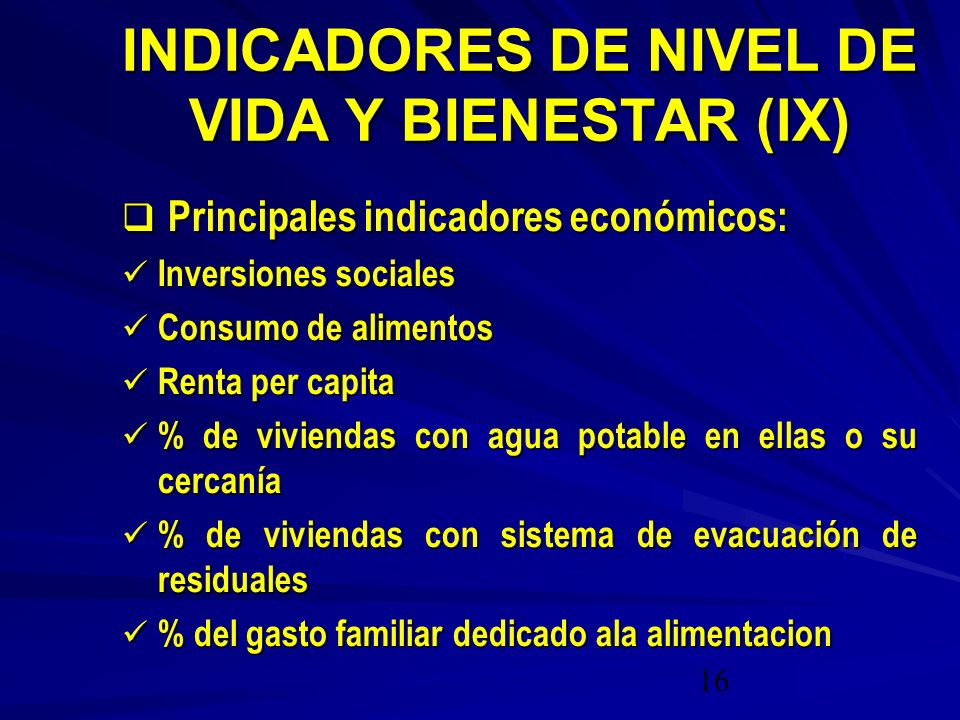 INDICADORES DE NIVEL DE VIDA Y BIENESTAR (IX)

❑ Principales indicadores económicos:
✓ Inversiones sociales
✓ Consumo de alimentos
✓ Renta per capita
✓ % de viviendas con agua potable en ellas o su cercanía
✓ % de viviendas con sistema de evacuación de residuales
✓ % del gasto familiar dedicado ala alimentacion

16